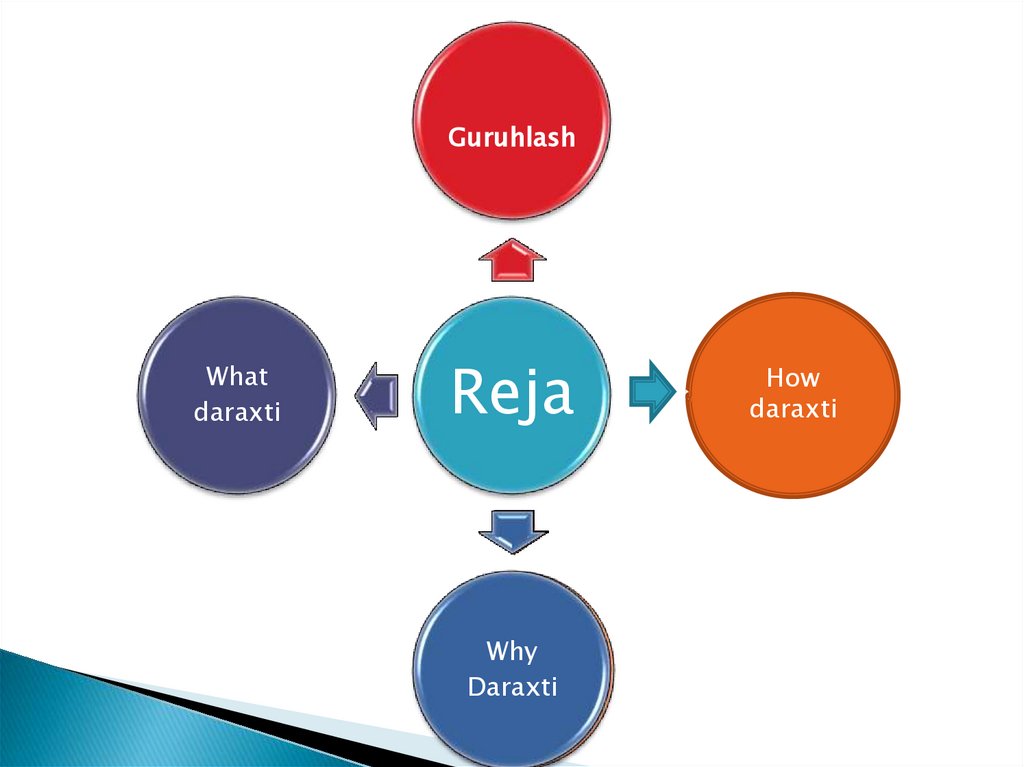 Guruhlash

What daraxti

Reja

How daraxti

Why Daraxti